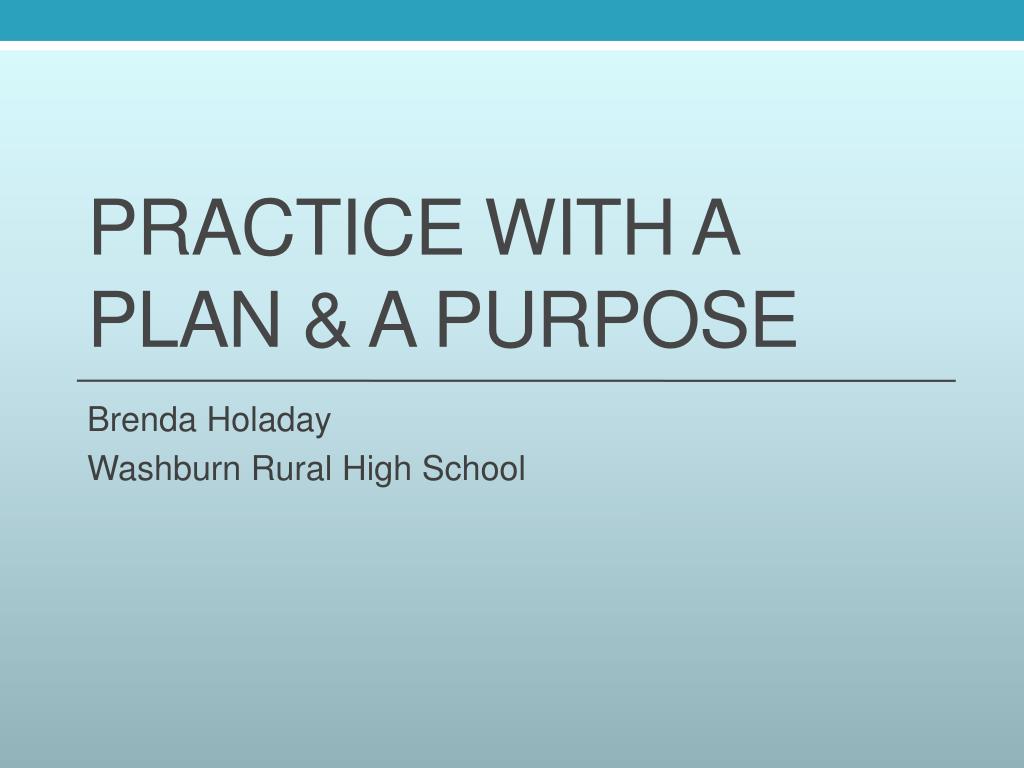 PRACTICE WITH A PLAN & A PURPOSE

Brenda Holaday

Washburn Rural High School